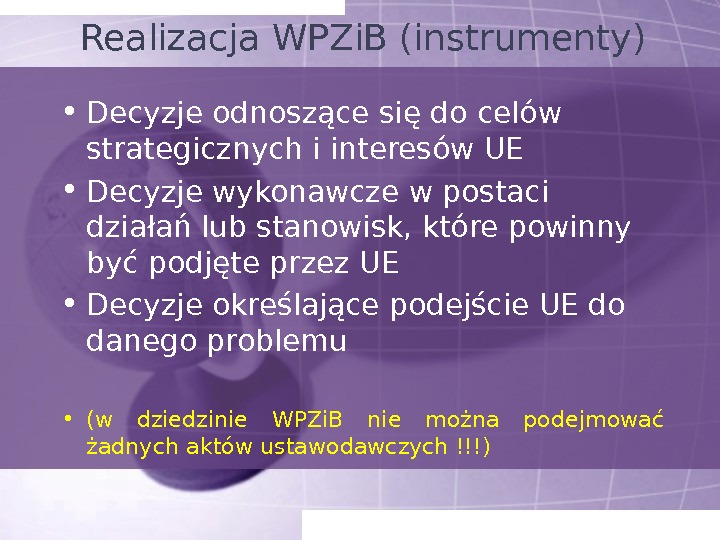 Realizacja WPZiB (instrumenty)

• Decyzje odnoszące się do celów strategicznych i interesów UE
• Decyzje wykonawcze w postaci działań lub stanowisk, które powinny być podjęte przez UE
• Decyzje określające podejście UE do danego problemu

• (w dziedzinie WPZiB nie można podejmować żadnych aktów ustawodawczych !!!)